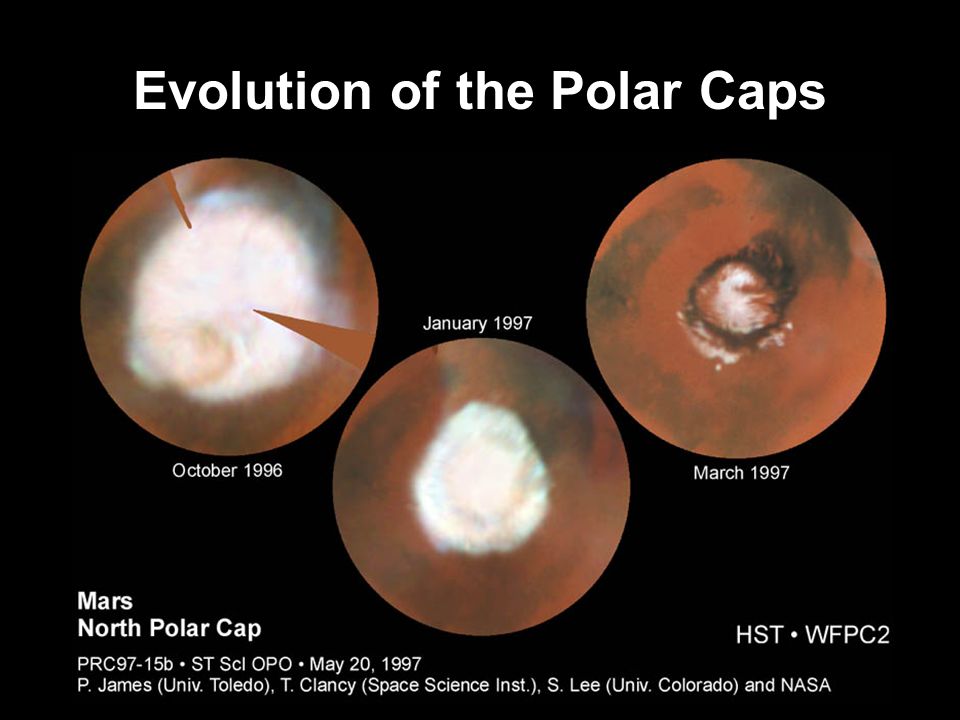 Evolution of the Polar Caps

January 1997

October 1996

March 1997

Mars
North Polar Cap

HST • WFPC2

PRC97-15b • ST ScI OPO • May 20, 1997
P. James (Univ. Toledo), T. Clancy (Space Science Inst.), S. Lee (Univ. Colorado) and NASA